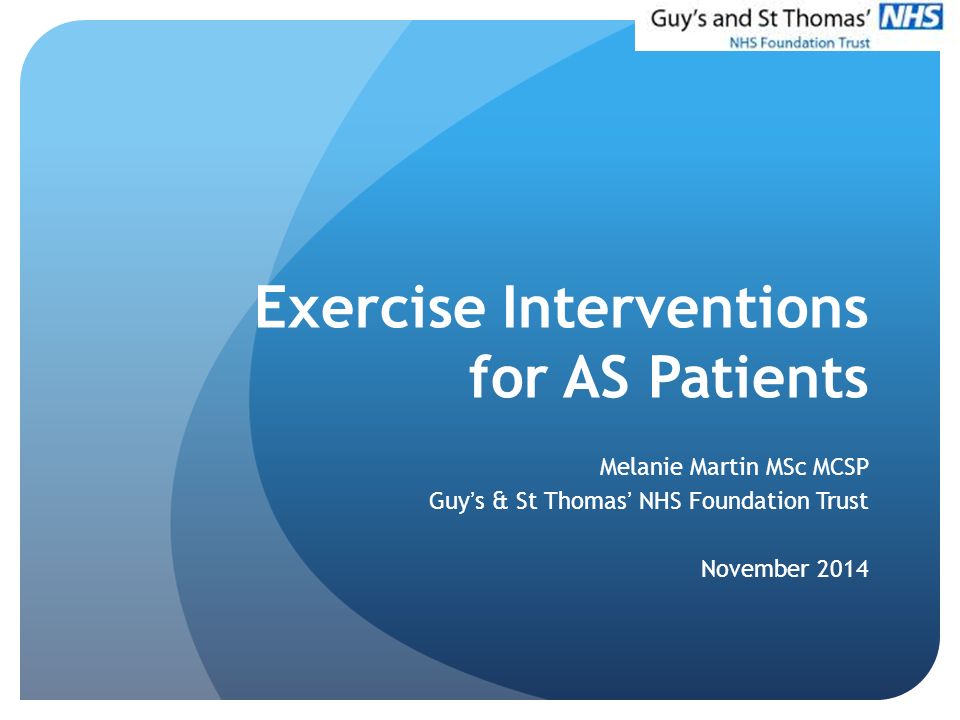 Guy's and St Thomas' NHS
NHS Foundation Trust

Exercise Interventions for AS Patients

Melanie Martin MSc MCSP
Guy's & St Thomas' NHS Foundation Trust

November 2014